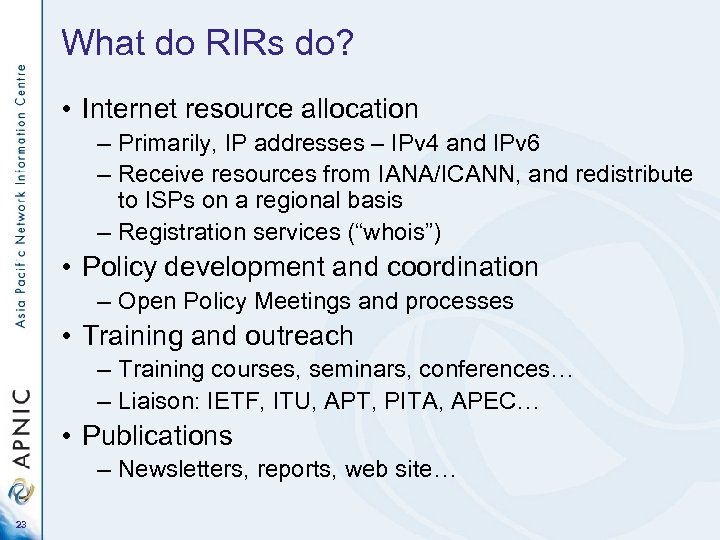 What do RIRs do?

• Internet resource allocation
– Primarily, IP addresses – IPv4 and IPv6
– Receive resources from IANA/ICANN, and redistribute to ISPs on a regional basis
– Registration services (“whois”)
• Policy development and coordination
– Open Policy Meetings and processes
• Training and outreach
– Training courses, seminars, conferences…
– Liaison: IETF, ITU, APT, PITA, APEC…
• Publications
– Newsletters, reports, web site…

Asia Pacific Network Information Centre
APNIC
23